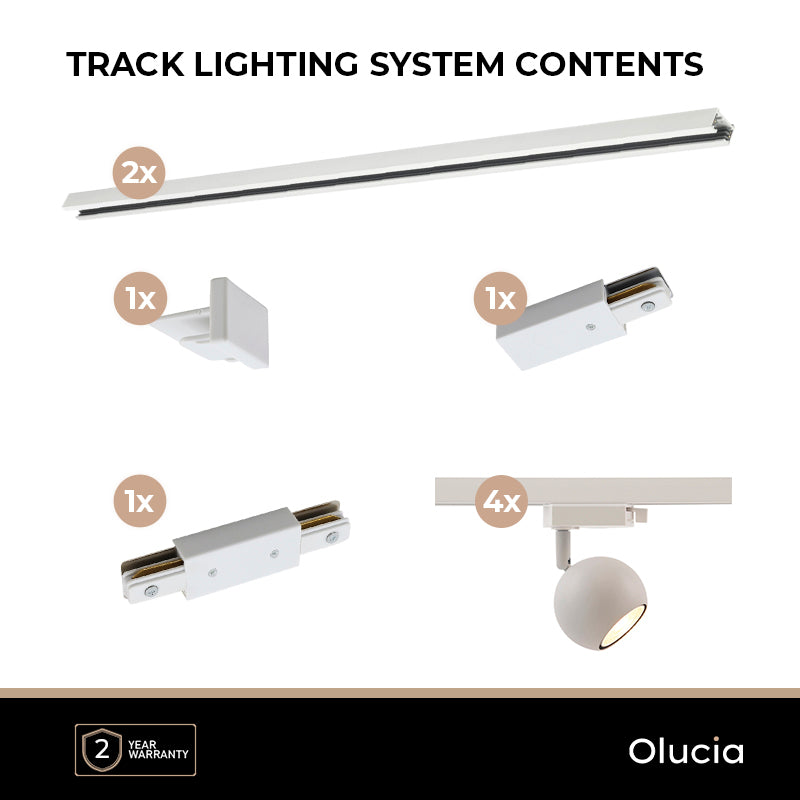 TRACK LIGHTING SYSTEM CONTENTS

2x

1x

1x

1x

4x

2 YEAR WARRANTY

Olucia